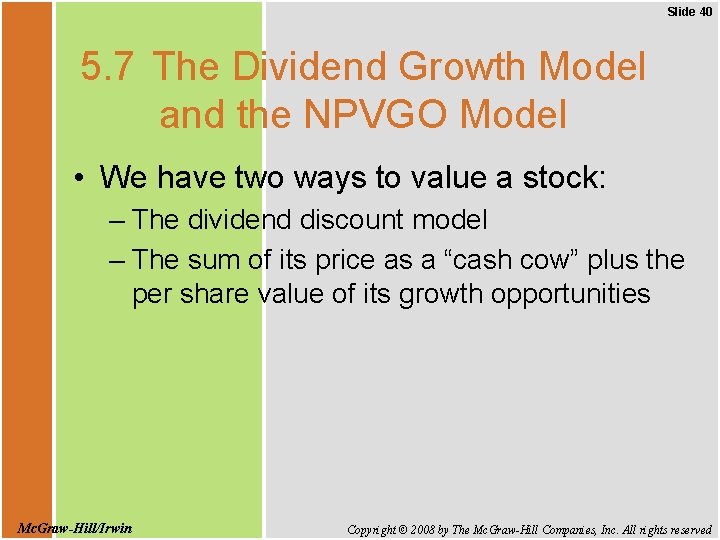 Slide 40

5.7 The Dividend Growth Model and the NPVGO Model

• We have two ways to value a stock:
– The dividend discount model
– The sum of its price as a “cash cow” plus the per share value of its growth opportunities

McGraw-Hill/Irwin

Copyright © 2008 by The McGraw-Hill Companies, Inc. All rights reserved